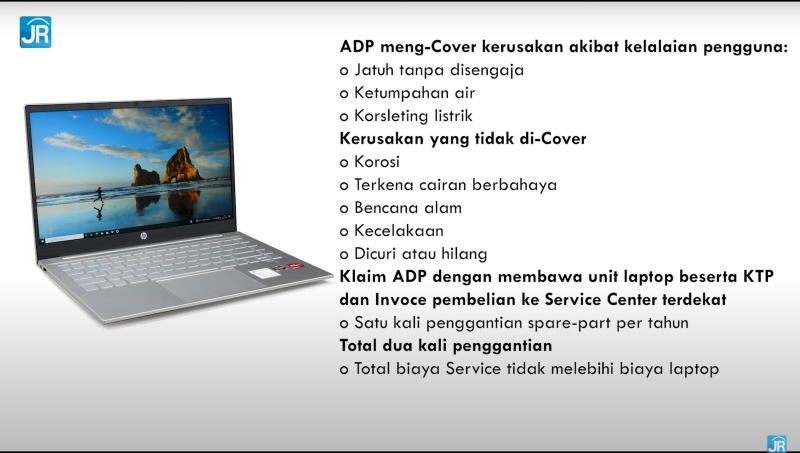 JR

ADP meng-Cover kerusakan akibat kelalaian pengguna:
o Jatuh tanpa disengaja
o Ketumpahan air
o Korsleting listrik
Kerusakan yang tidak di-Cover
o Korosi
o Terkena cairan berbahaya
o Bencana alam
o Kecelakaan
o Dicuri atau hilang
Klaim ADP dengan membawa unit laptop beserta KTP dan Invoce pembelian ke Service Center terdekat
o Satu kali penggantian spare-part per tahun
Total dua kali penggantian
o Total biaya Service tidak melebihi biaya laptop

JR